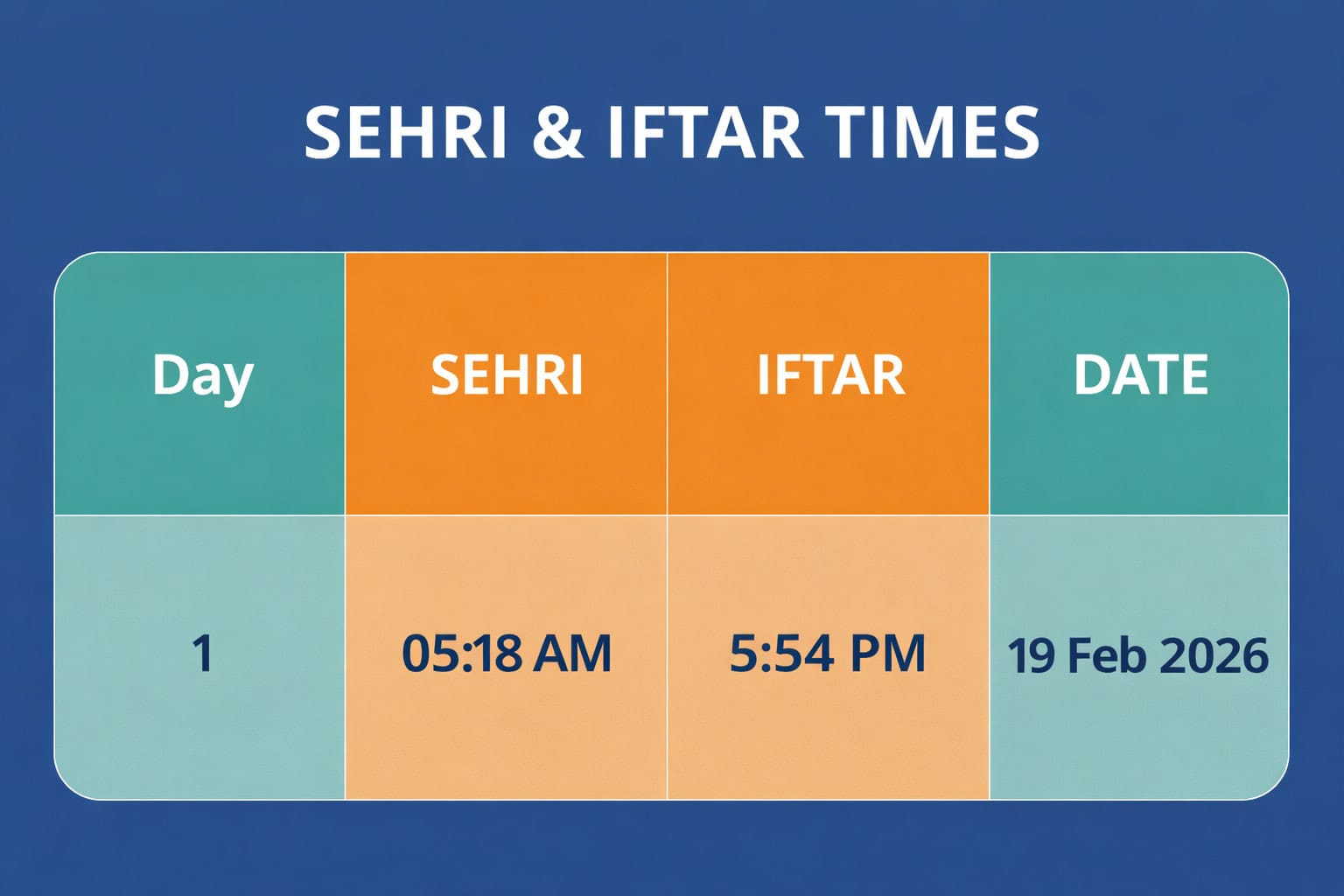 SEHRI & IFTAR TIMES

| Day | SEHRI | IFTAR | DATE |
|---|---|---|---|
| 1 | 05:18 AM | 5:54 PM | 19 Feb 2026 |